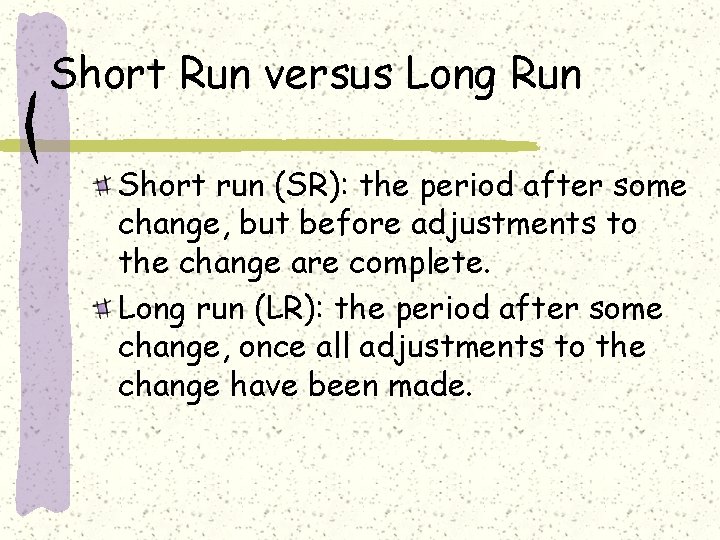 Short Run versus Long Run

Short run (SR): the period after some change, but before adjustments to the change are complete.

Long run (LR): the period after some change, once all adjustments to the change have been made.